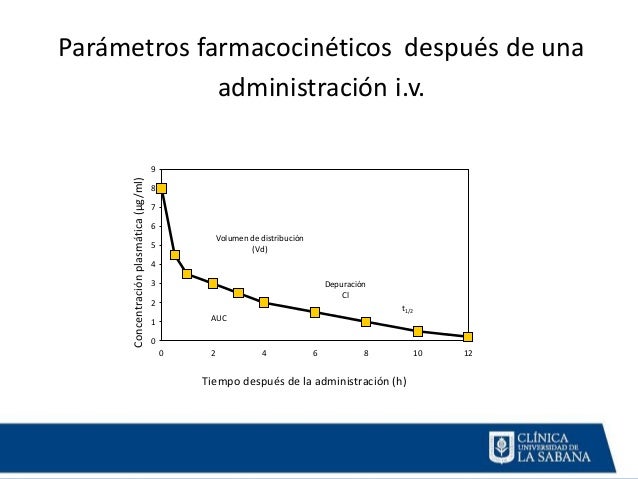 Parámetros farmacocinéticos después de una administración i.v.

Concentración plasmática (µg/ml)

9
8
7
6
5
4
3
2
1
0

Volumen de distribución (Vd)

Depuración Cl

$t_{1/2}$

AUC

0 2 4 6 8 10 12

Tiempo después de la administración (h)

CLÍNICA UNIVERSIDAD DE LA SABANA